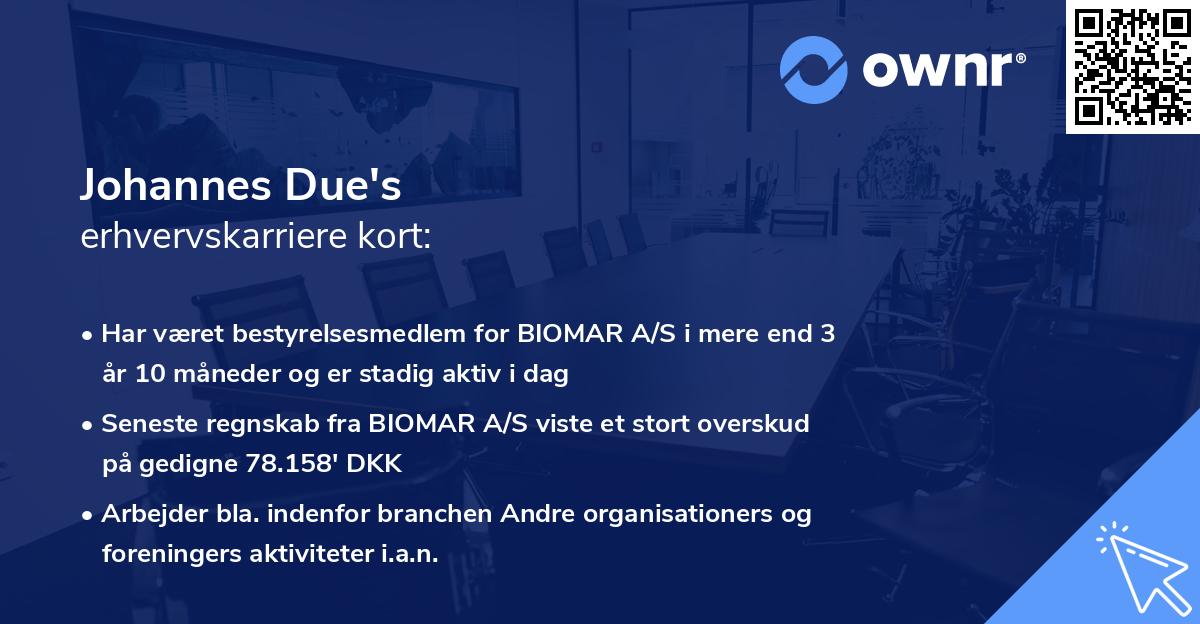 ownr®

Johannes Due's
erhvervskarriere kort:

• Har været bestyrelsesmedlem for BIOMAR A/S i mere end 3 år 10 måneder og er stadig aktiv i dag

• Seneste regnskab fra BIOMAR A/S viste et stort overskud på gedigne 78.158' DKK

• Arbejder bla. indenfor branchen Andre organisationers og foreningers aktiviteter i.a.n.